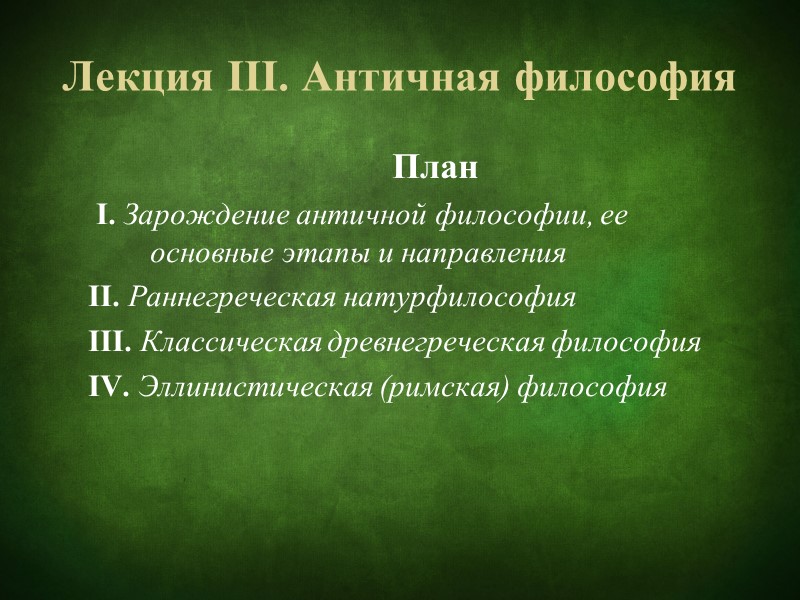 Лекция III. Античная философия

План

I. Зарождение античной философии, ее основные этапы и направления

II. Раннегреческая натурфилософия

III. Классическая древнегреческая философия

IV. Эллинистическая (римская) философия